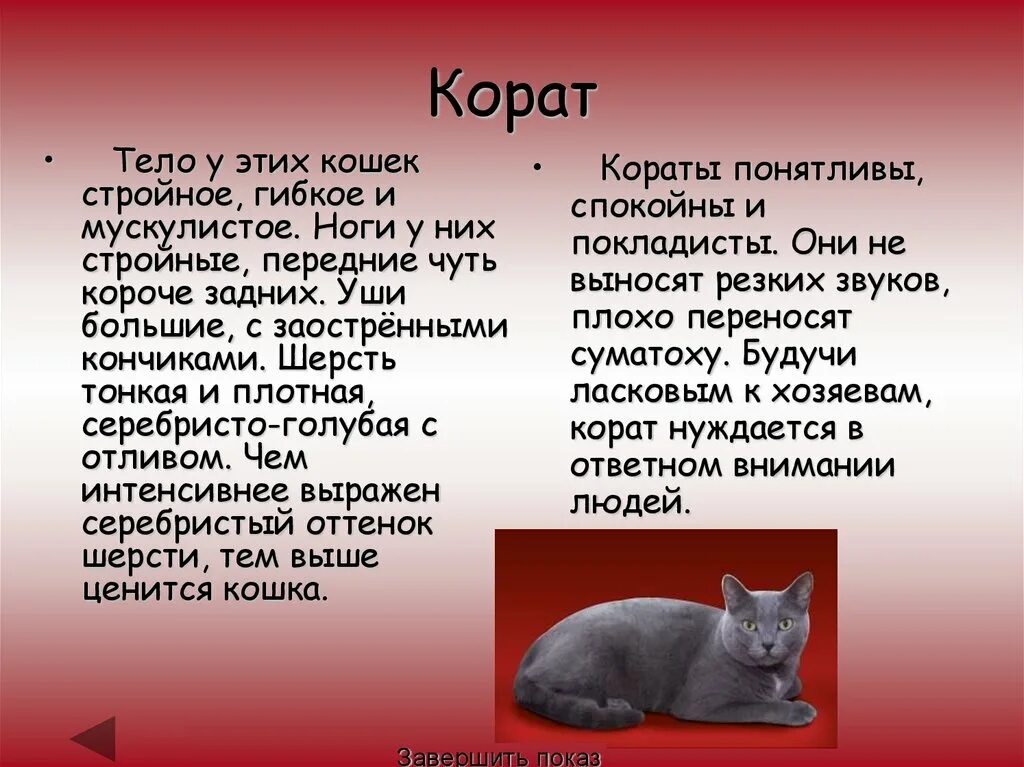 Корат

• Тело у этих кошек стройное, гибкое и мускулистое. Ноги у них стройные, передние чуть короче задних. Уши большие, с заострёнными кончиками. Шерсть тонкая и плотная, серебристо-голубая с отливом. Чем интенсивнее выражен серебристый оттенок шерсти, тем выше ценится кошка.

• Кораты понятливы, спокойны и покладисты. Они не выносят резких звуков, плохо переносят суматоху. Будучи ласковым к хозяевам, корат нуждается в ответном внимании людей.

Завершить показ